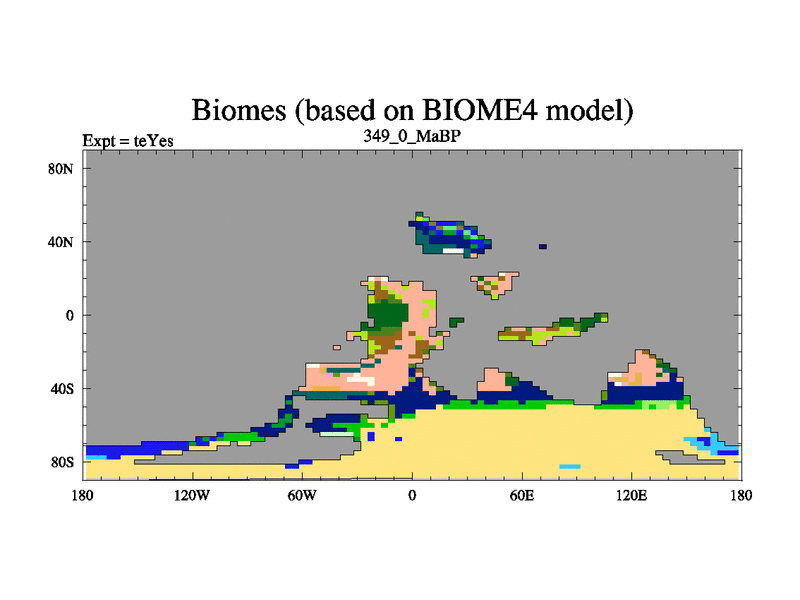 Biomes (based on BIOME4 model)
Expt = teYes
349_0_MaBP

80N
40N
0
40S
80S

180
120W
60W
0
60E
120E
180